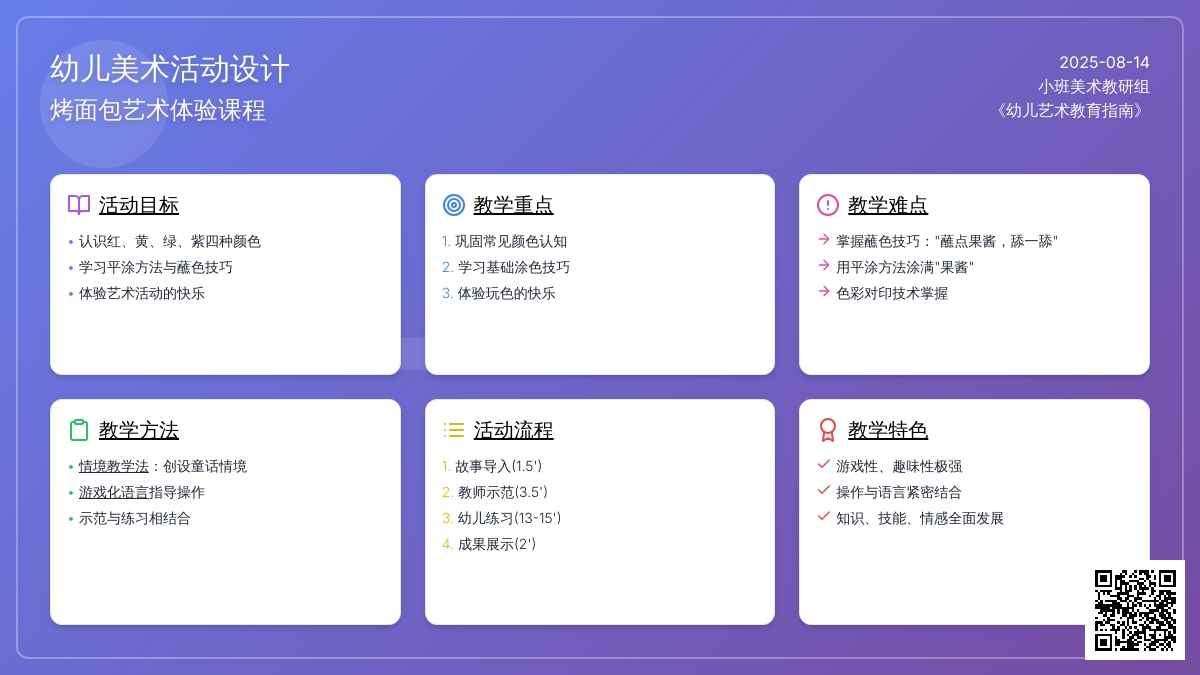 幼儿美术活动设计
烤面包艺术体验课程

2025-08-14
小班美术教研组
《幼儿艺术教育指南》

活动目标
• 认识红、黄、绿、紫四种颜色
• 学习平涂方法与蘸色技巧
• 体验艺术活动的快乐

教学重点
1. 巩固常见颜色认知
2. 学习基础涂色技巧
3. 体验玩色的快乐

教学难点
→ 掌握蘸色技巧："蘸点果酱，舔一舔"
→ 用平涂方法涂满"果酱"
→ 色彩对印技术掌握

教学方法
• 情境教学法：创设童话情境
• 游戏化语言指导操作
• 示范与练习相结合

活动流程
1. 故事导入(1.5')
2. 教师示范(3.5')
3. 幼儿练习(13-15')
4. 成果展示(2')

教学特色
✓ 游戏性、趣味性极强
✓ 操作与语言紧密结合
✓ 知识、技能、情感全面发展